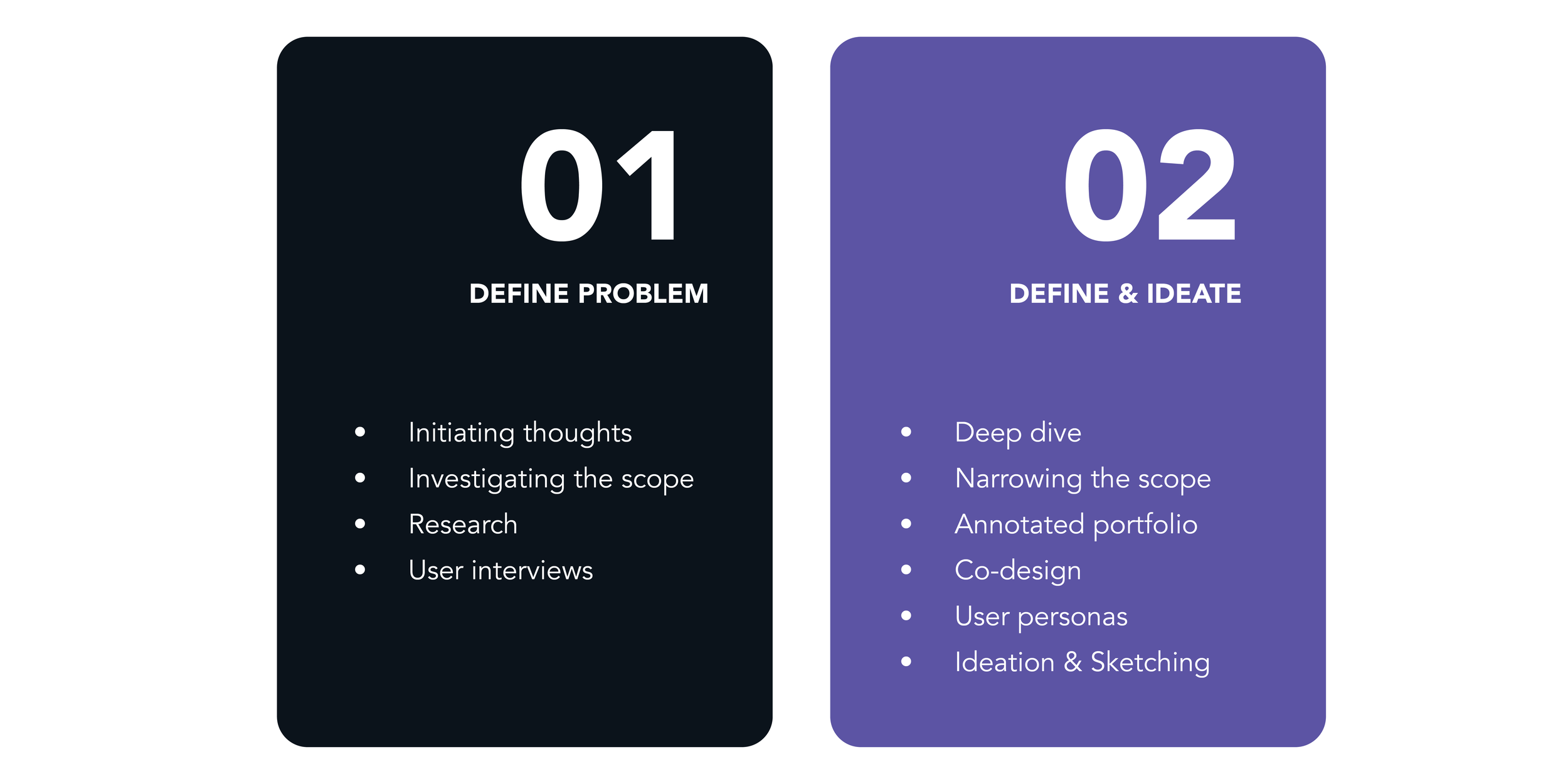 01

DEFINE PROBLEM

- Initiating thoughts
- Investigating the scope
- Research
- User interviews

02

DEFINE & IDEATE

- Deep dive
- Narrowing the scope
- Annotated portfolio
- Co-design
- User personas
- Ideation & Sketching